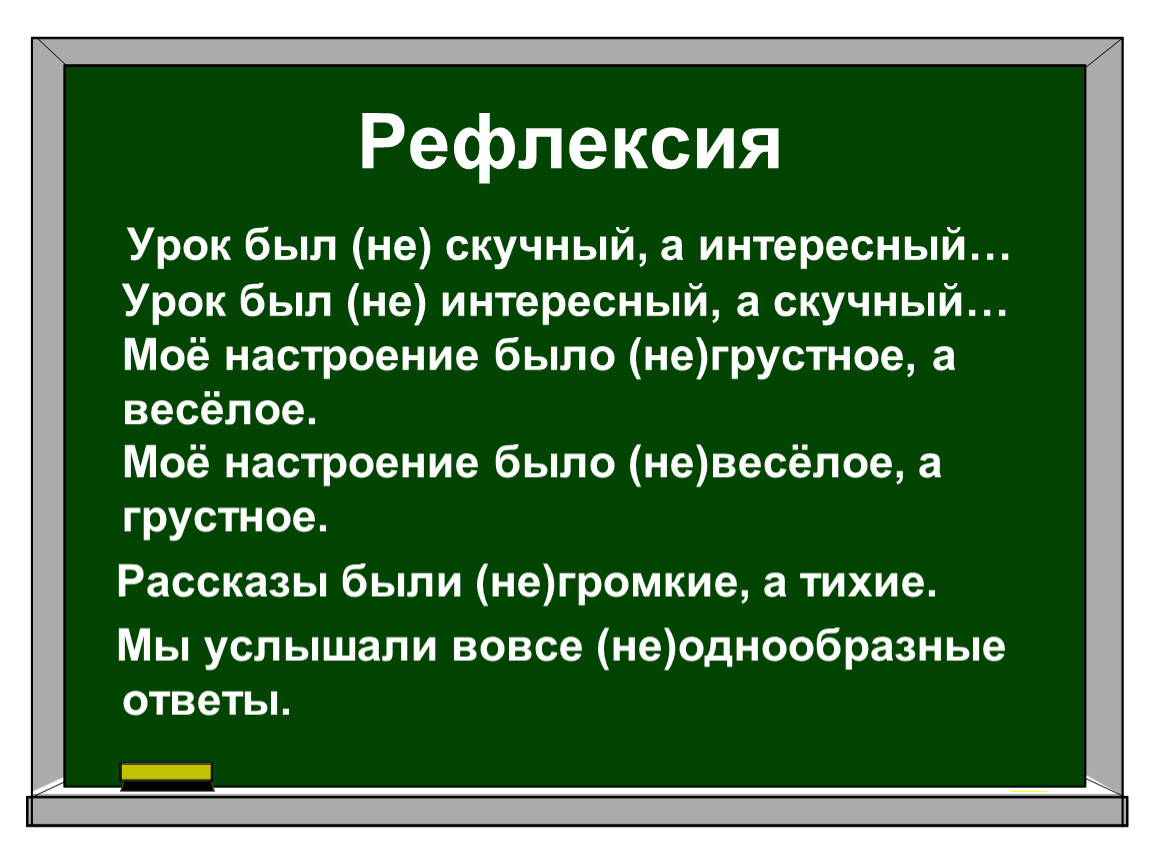 Рефлексия

Урок был (не) скучный, а интересный…
Урок был (не) интересный, а скучный…
Моё настроение было (не)грустное, а весёлое.
Моё настроение было (не)весёлое, а грустное.

Рассказы были (не)громкие, а тихие.

Мы услышали вовсе (не)однообразные ответы.